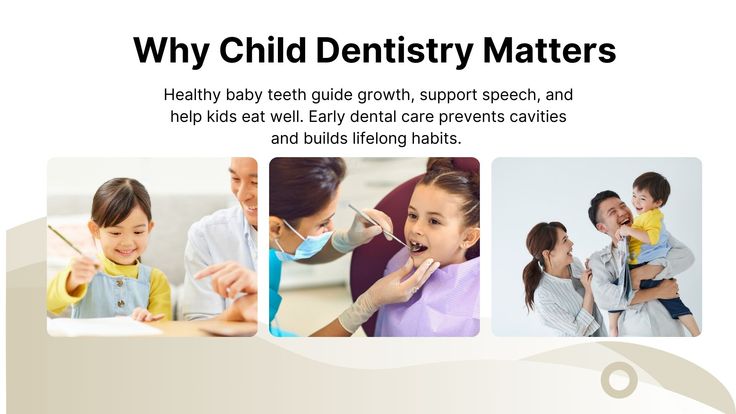 Why Child Dentistry Matters

Healthy baby teeth guide growth, support speech, and help kids eat well. Early dental care prevents cavities and builds lifelong habits.